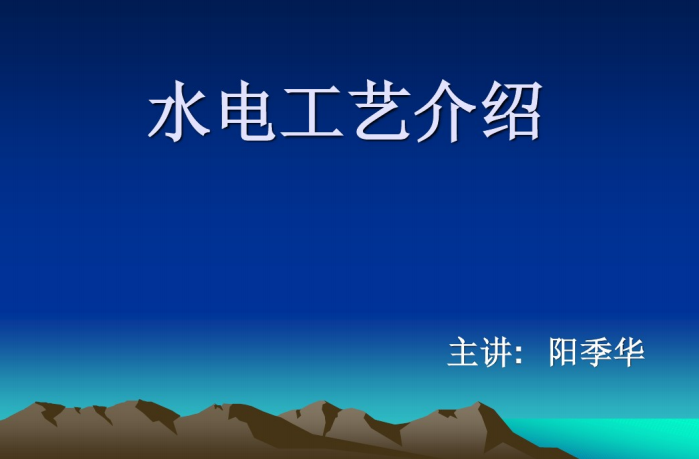 水电工艺介绍

主讲：阳季华